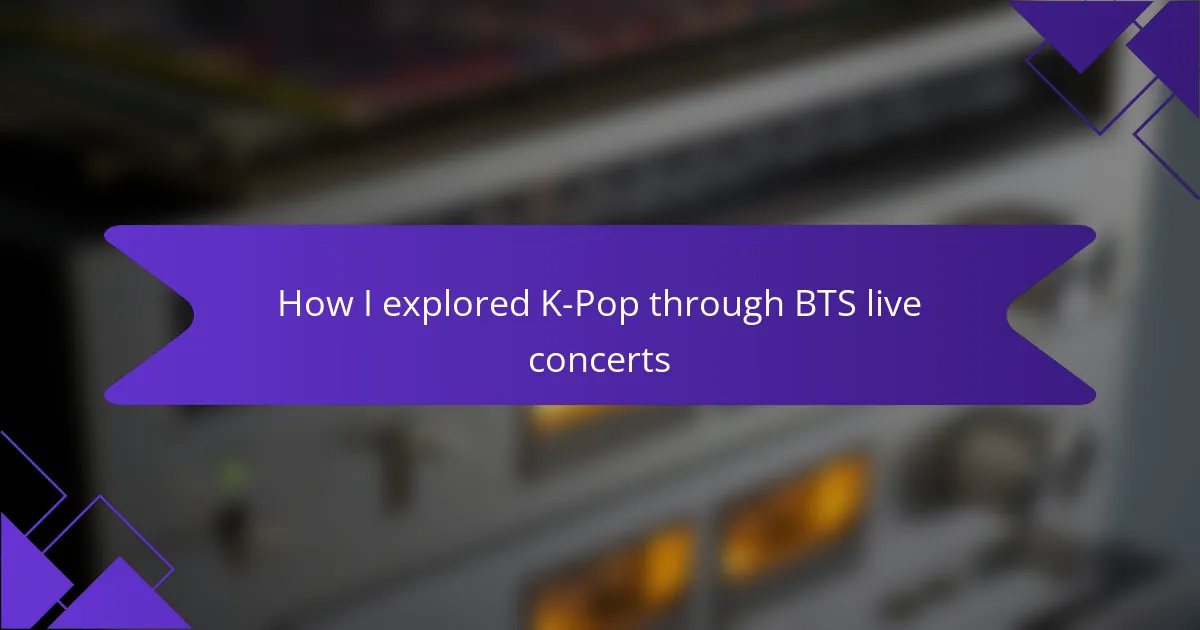 How I explored K-Pop through BTS live concerts